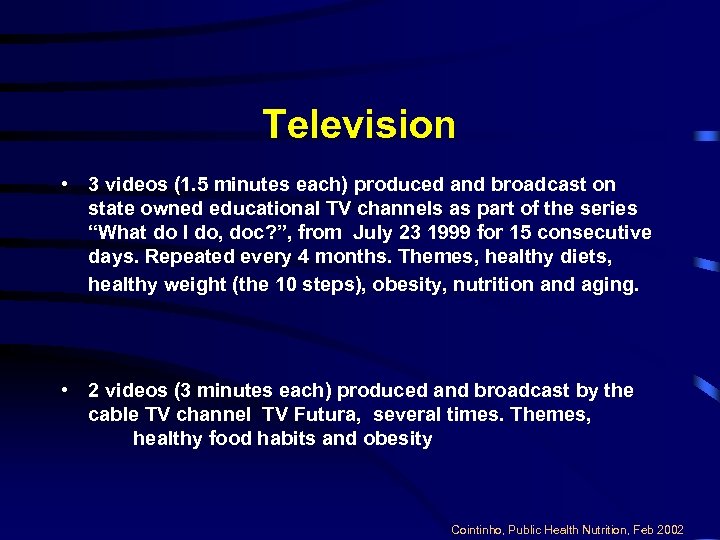 Television

• 3 videos (1.5 minutes each) produced and broadcast on state owned educational TV channels as part of the series “What do I do, doc?”, from July 23 1999 for 15 consecutive days. Repeated every 4 months. Themes, healthy diets, healthy weight (the 10 steps), obesity, nutrition and aging.

• 2 videos (3 minutes each) produced and broadcast by the cable TV channel TV Futura, several times. Themes, healthy food habits and obesity

Cointinho, Public Health Nutrition, Feb 2002